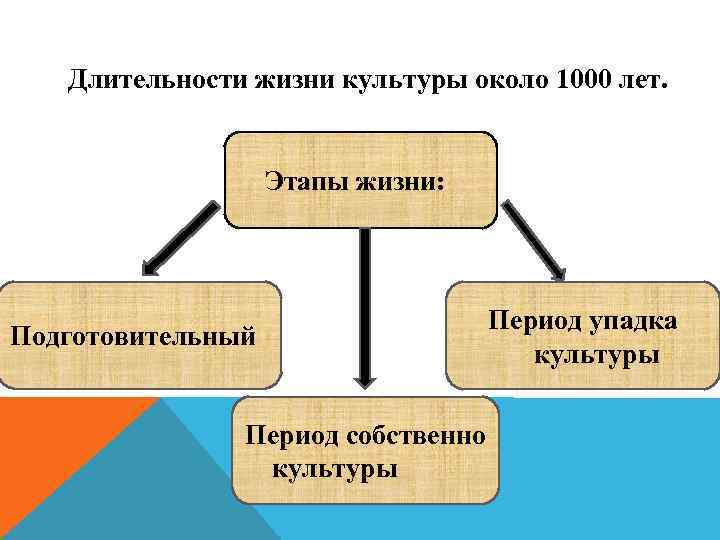 Длительности жизни культуры около 1000 лет.

Этапы жизни:

Подготовительный

Период собственно культуры

Период упадка культуры